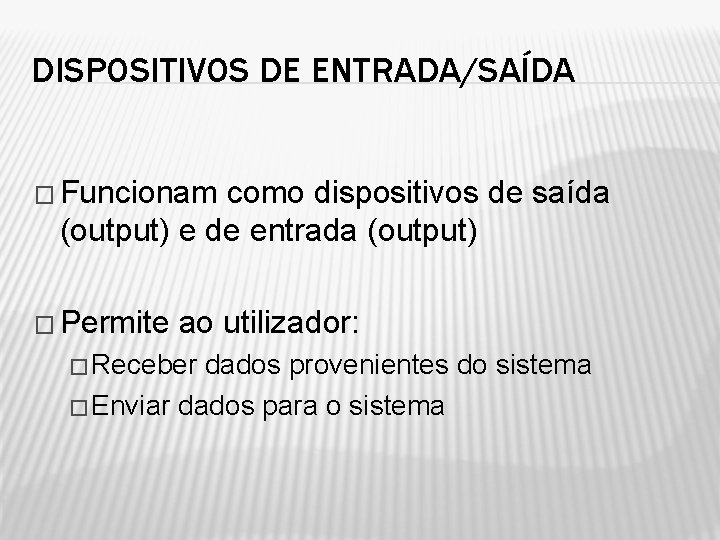 DISPOSITIVOS DE ENTRADA/SAÍDA

□ Funcionam como dispositivos de saída (output) e de entrada (output)

□ Permite ao utilizador:
□ Receber dados provenientes do sistema
□ Enviar dados para o sistema